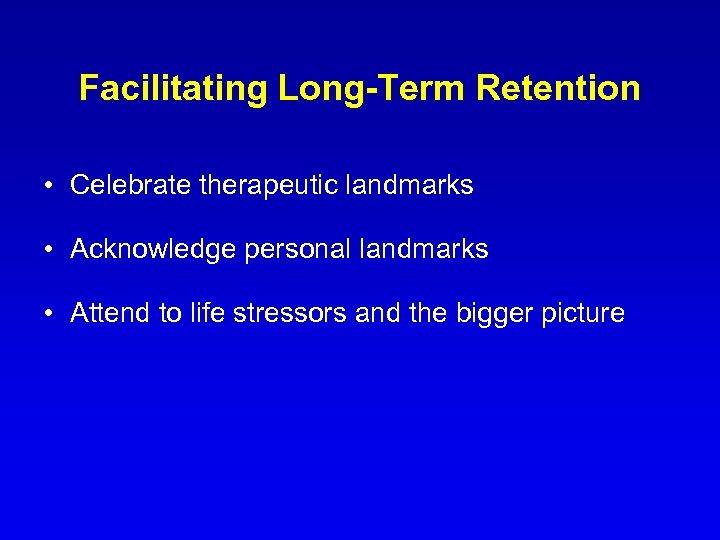 Facilitating Long-Term Retention

• Celebrate therapeutic landmarks

• Acknowledge personal landmarks

• Attend to life stressors and the bigger picture